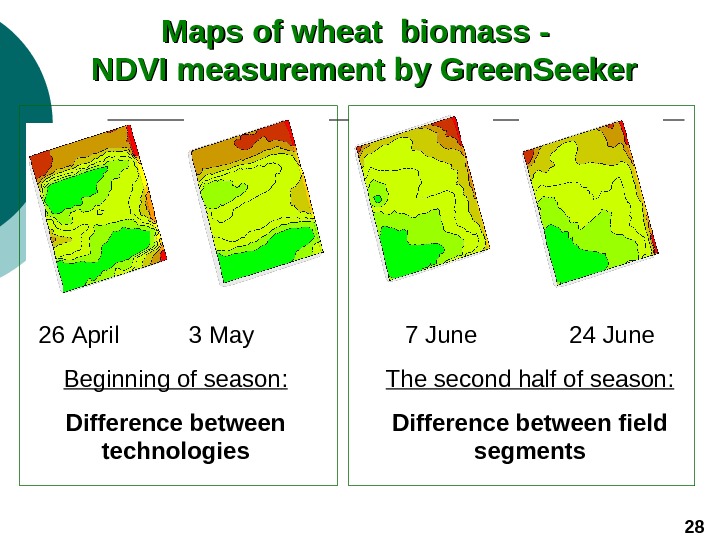 Maps of wheat biomass -
NDVI measurement by GreenSeeker

26 April 3 May

Beginning of season:

Difference between technologies

7 June 24 June

The second half of season:

Difference between field segments

28